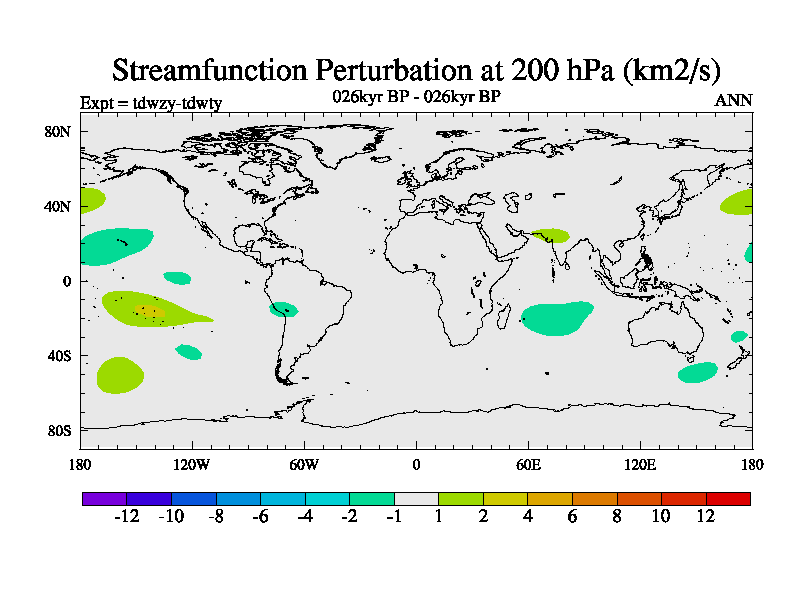 Streamfunction Perturbation at 200 hPa (km2/s)

Expt = tdwzy-tdwty

026kyr BP - 026kyr BP

ANN

80N

40N

0

40S

80S

180

120W

60W

0

60E

120E

180

-12 -10 -8 -6 -4 -2 -1 1 2 4 6 8 10 12